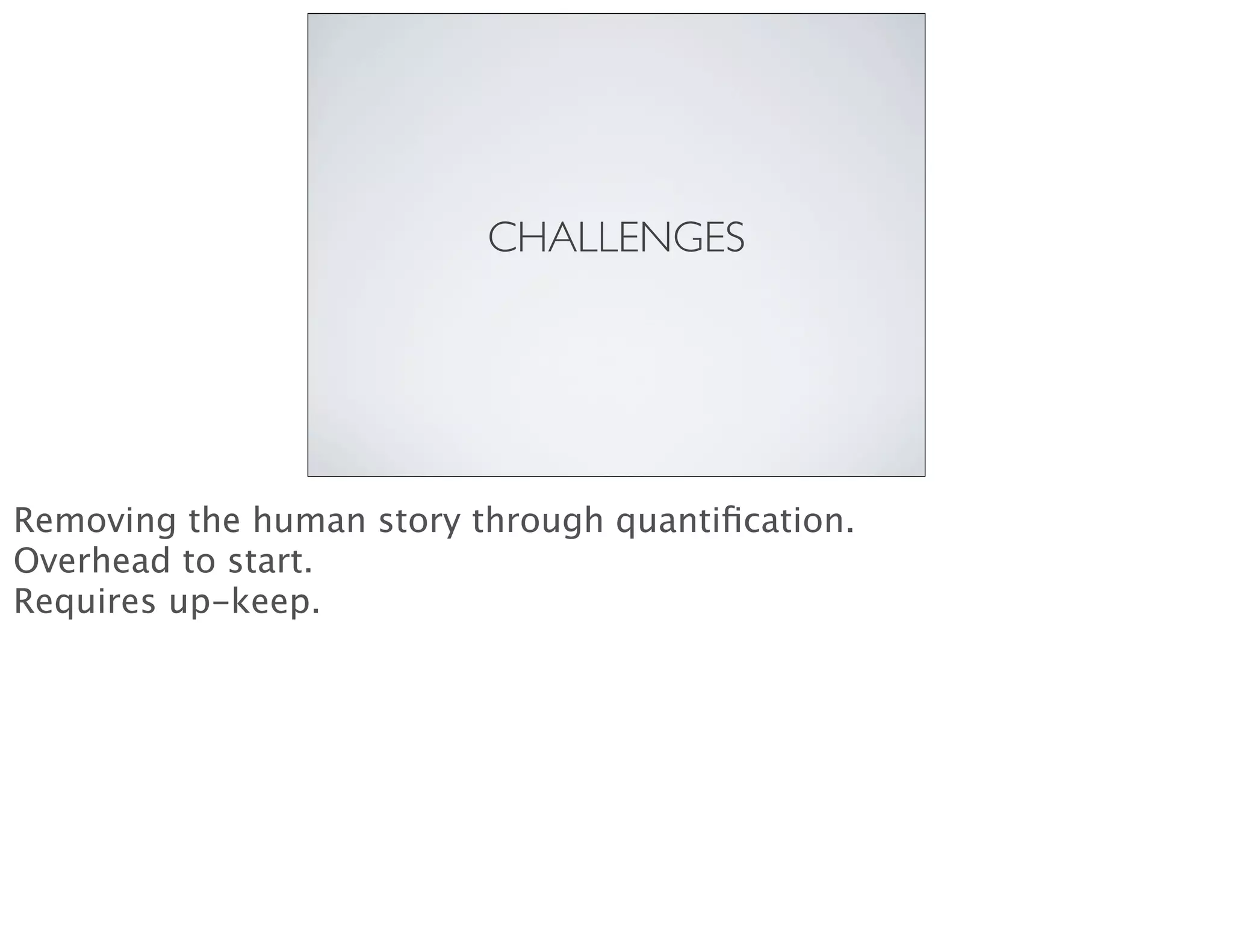 CHALLENGES

Removing the human story through quantification.
Overhead to start.
Requires up-keep.